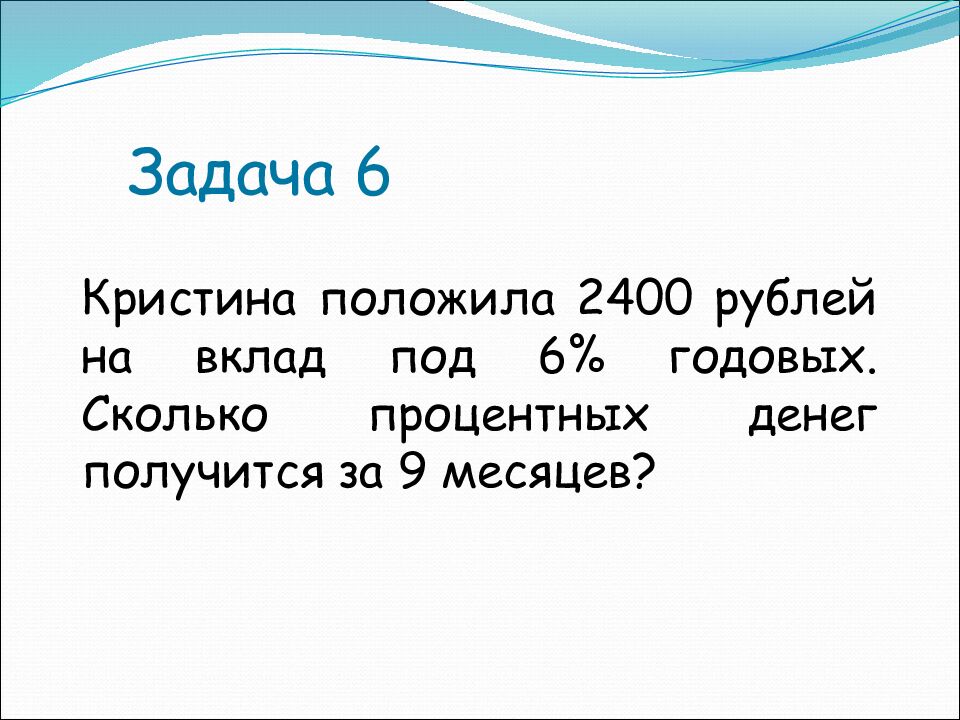 Задача 6

Кристина положила 2400 рублей на вклад под 6% годовых. Сколько процентных денег получится за 9 месяцев?